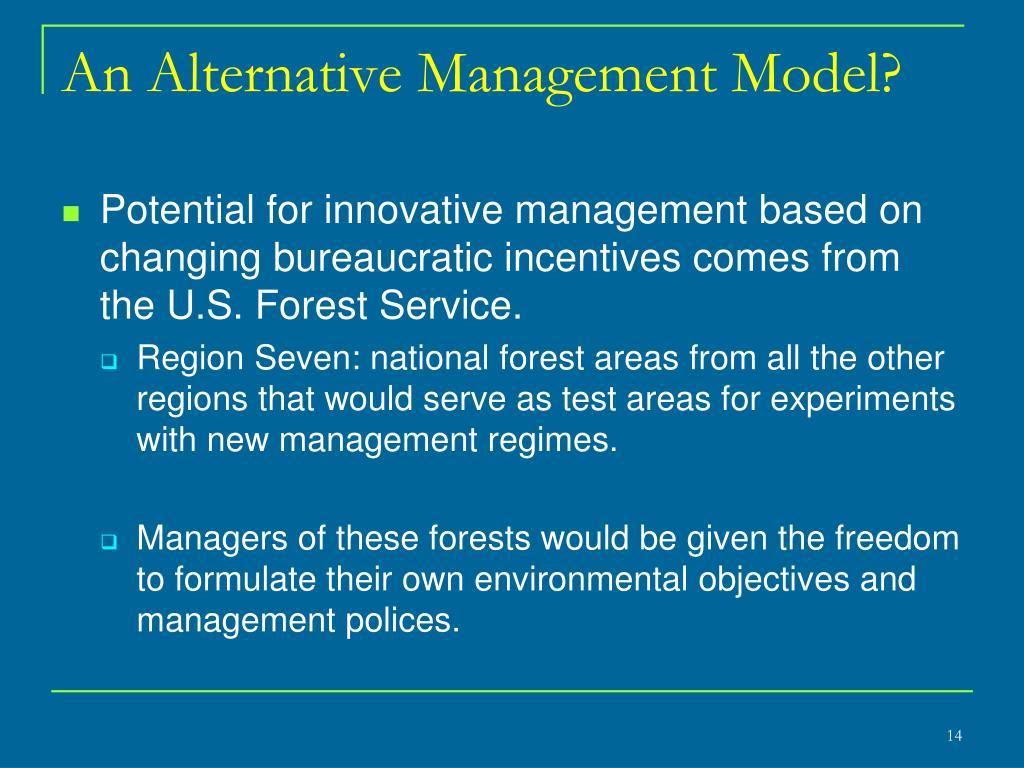 An Alternative Management Model?

Potential for innovative management based on changing bureaucratic incentives comes from the U.S. Forest Service.

Region Seven: national forest areas from all the other regions that would serve as test areas for experiments with new management regimes.

Managers of these forests would be given the freedom to formulate their own environmental objectives and management polices.

14